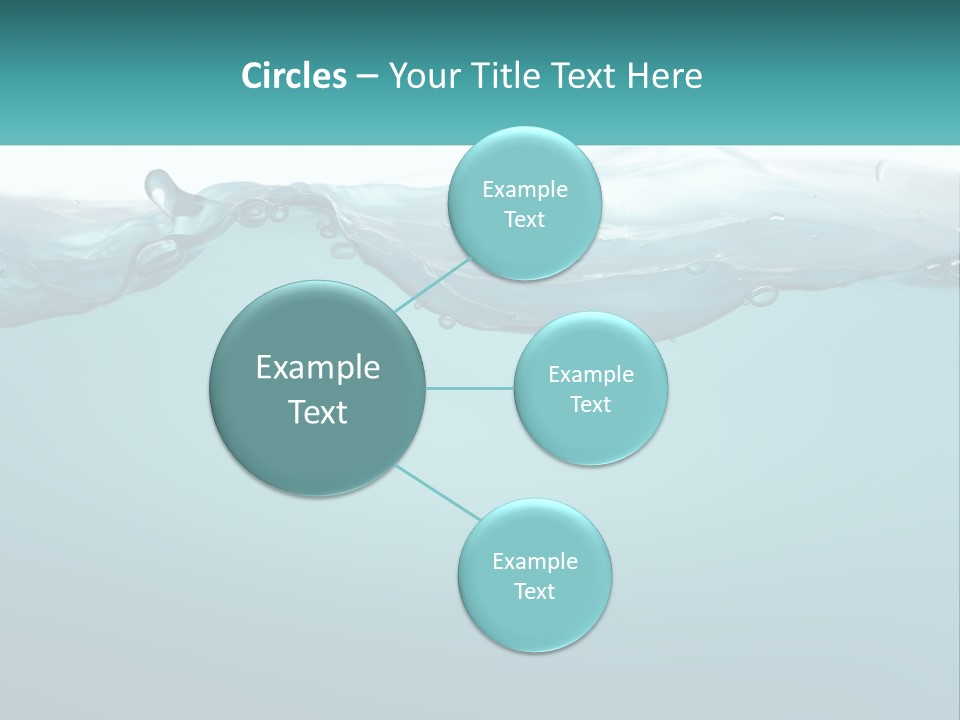 Circles – Your Title Text Here

Example Text

Example Text

Example Text

Example Text